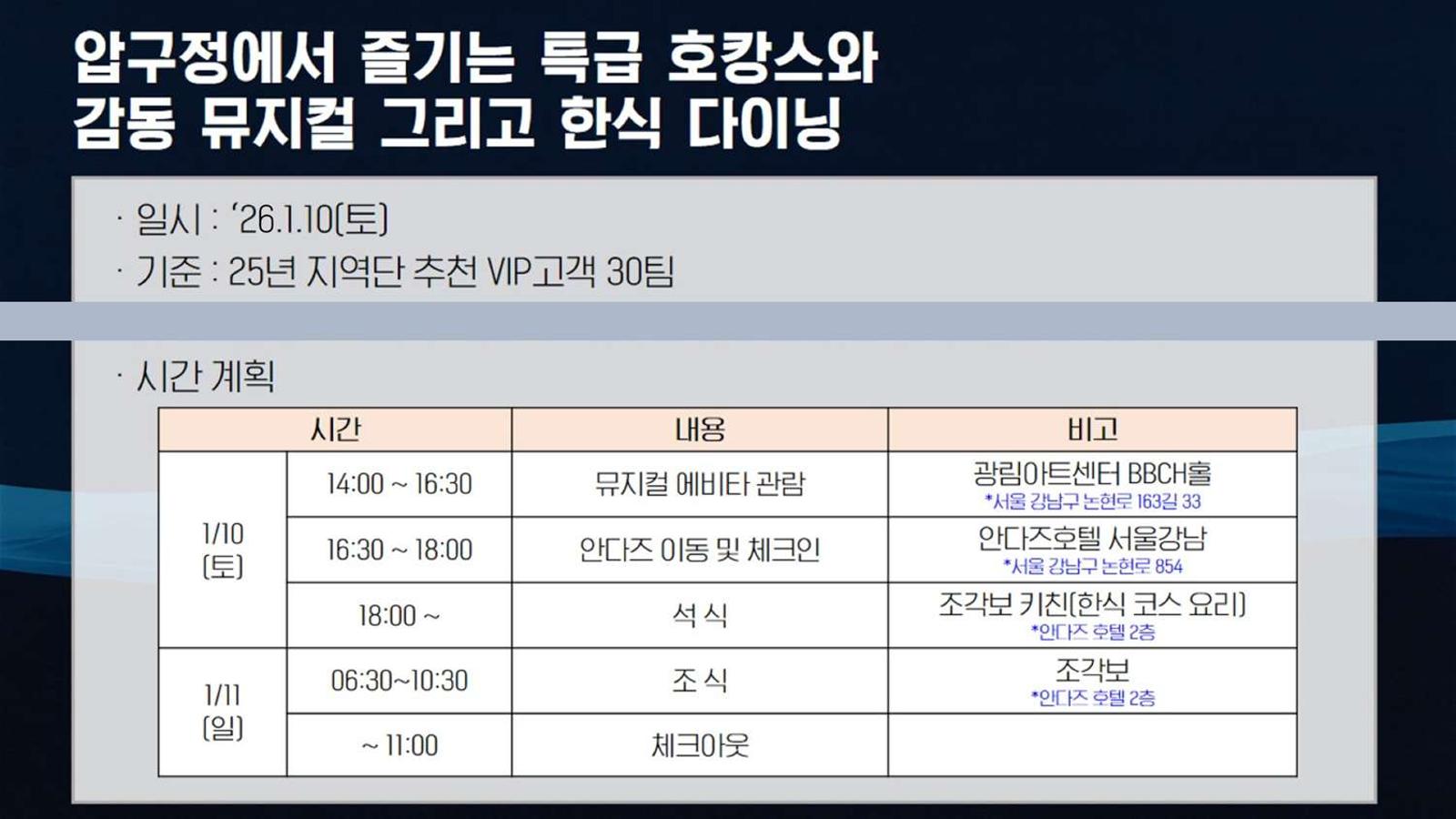 압구정에서 즐기는 특급 호캉스와 감동 뮤지컬 그리고 한식 다이닝

· 일시 : '26.1.10(토)
· 기준 : 25년 지역단 추천 VIP고객 30팀

· 시간 계획

| 시간 | | 내용 | 비고 |
|---|---|---|---|
| 1/10 (토) | 14:00 ~ 16:30 | 뮤지컬 에비타 관람 | 광림아트센터 BBCH홀 *서울 강남구 논현로 163길 33 |
| | 16:30 ~ 18:00 | 안다즈 이동 및 체크인 | 안다즈호텔 서울강남 *서울 강남구 논현로 854 |
| | 18:00 ~ | 석 식 | 조각보 키친(한식 코스 요리) *안다즈 호텔 2층 |
| 1/11 (일) | 06:30~10:30 | 조 식 | 조각보 *안다즈 호텔 2층 |
| | ~ 11:00 | 체크아웃 | |